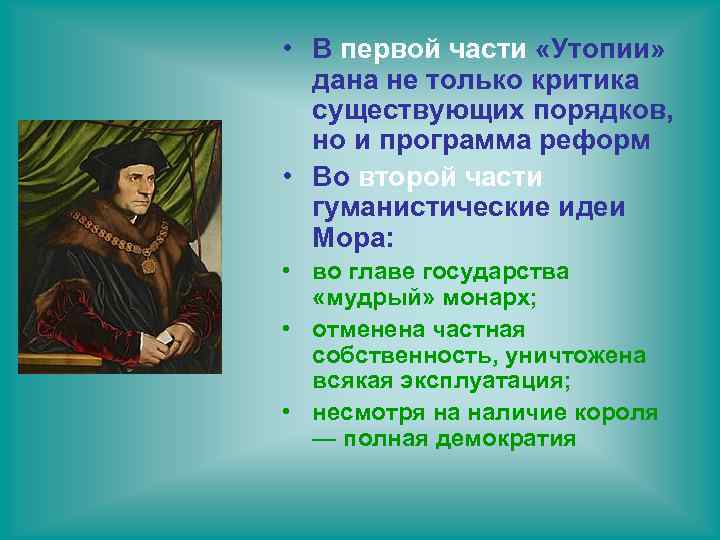 • В первой части «Утопии» дана не только критика существующих порядков, но и программа реформ

• Во второй части гуманистические идеи Мора:

• во главе государства «мудрый» монарх;

• отменена частная собственность, уничтожена всякая эксплуатация;

• несмотря на наличие короля — полная демократия